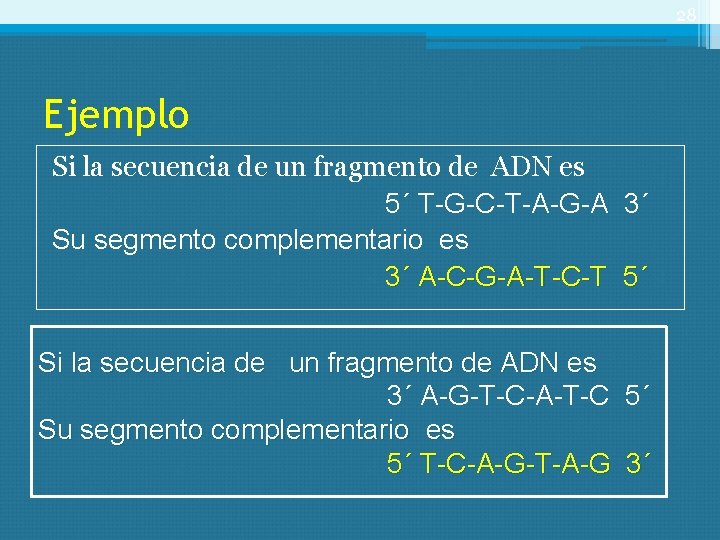 28

Ejemplo

Si la secuencia de un fragmento de ADN es
5´ T-G-C-T-A-G-A 3´
Su segmento complementario es
3´ A-C-G-A-T-C-T 5´

Si la secuencia de un fragmento de ADN es
3´ A-G-T-C-A-T-C 5´
Su segmento complementario es
5´ T-C-A-G-T-A-G 3´